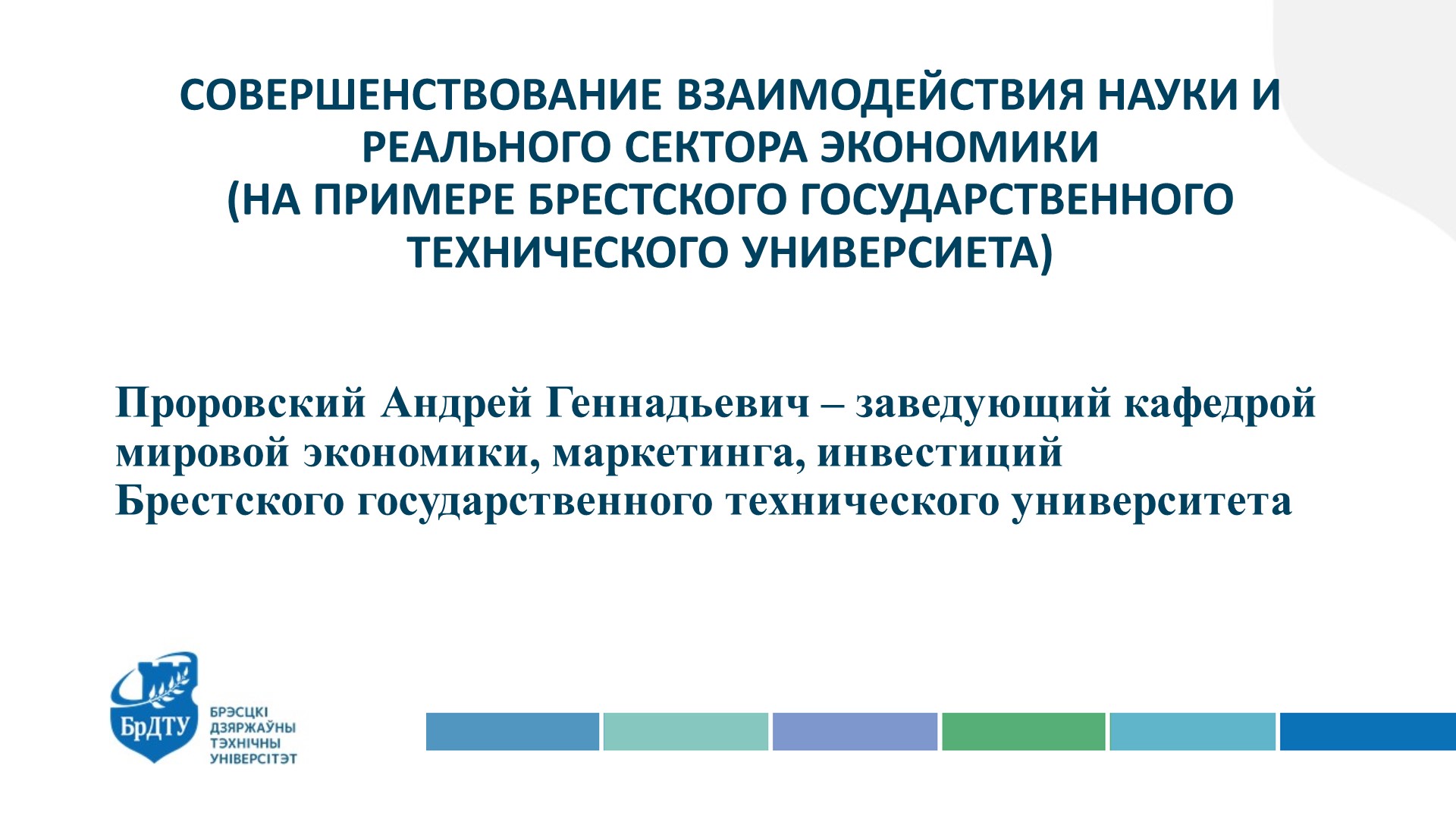 СОВЕРШЕНСТВОВАНИЕ ВЗАИМОДЕЙСТВИЯ НАУКИ И РЕАЛЬНОГО СЕКТОРА ЭКОНОМИКИ
(НА ПРИМЕРЕ БРЕСТСКОГО ГОСУДАРСТВЕННОГО ТЕХНИЧЕСКОГО УНИВЕРСИЕТА)

Проровский Андрей Геннадьевич – заведующий кафедрой мировой экономики, маркетинга, инвестиций Брестского государственного технического университета

БрДТУ
БРЭСЦКІ ДЗЯРЖАЎНЫ ТЭХНІЧНЫ УНІВЕРСІТЭТ